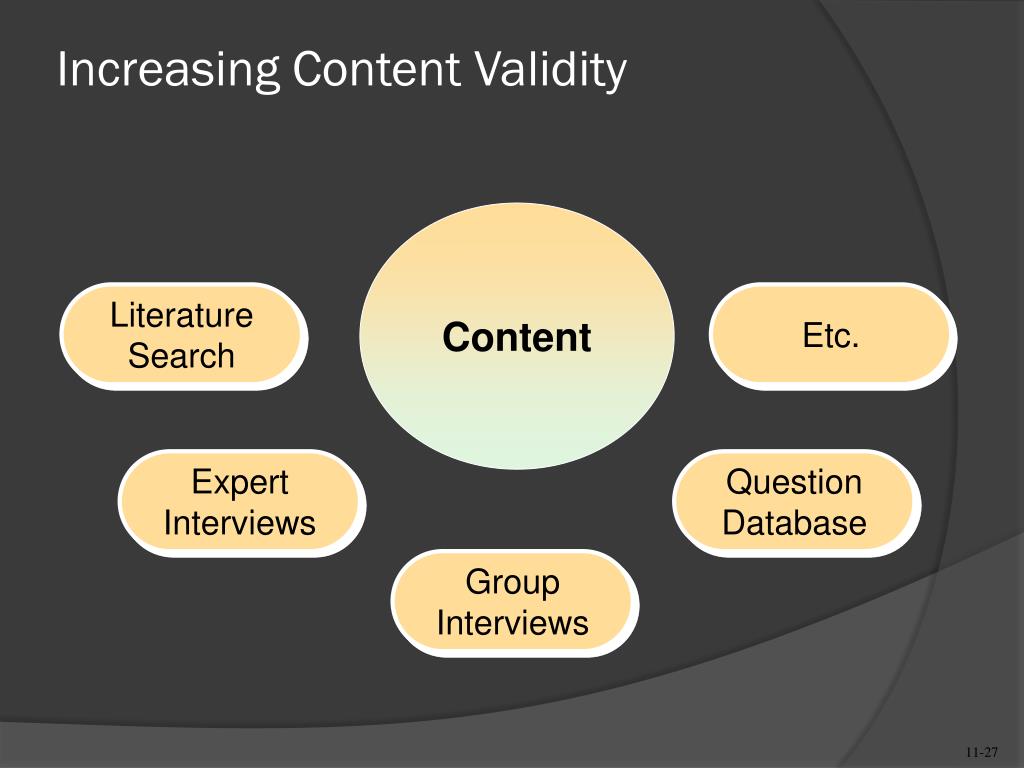 Increasing Content Validity

Literature Search

Content

Etc.

Expert Interviews

Question Database

Group Interviews

11-27